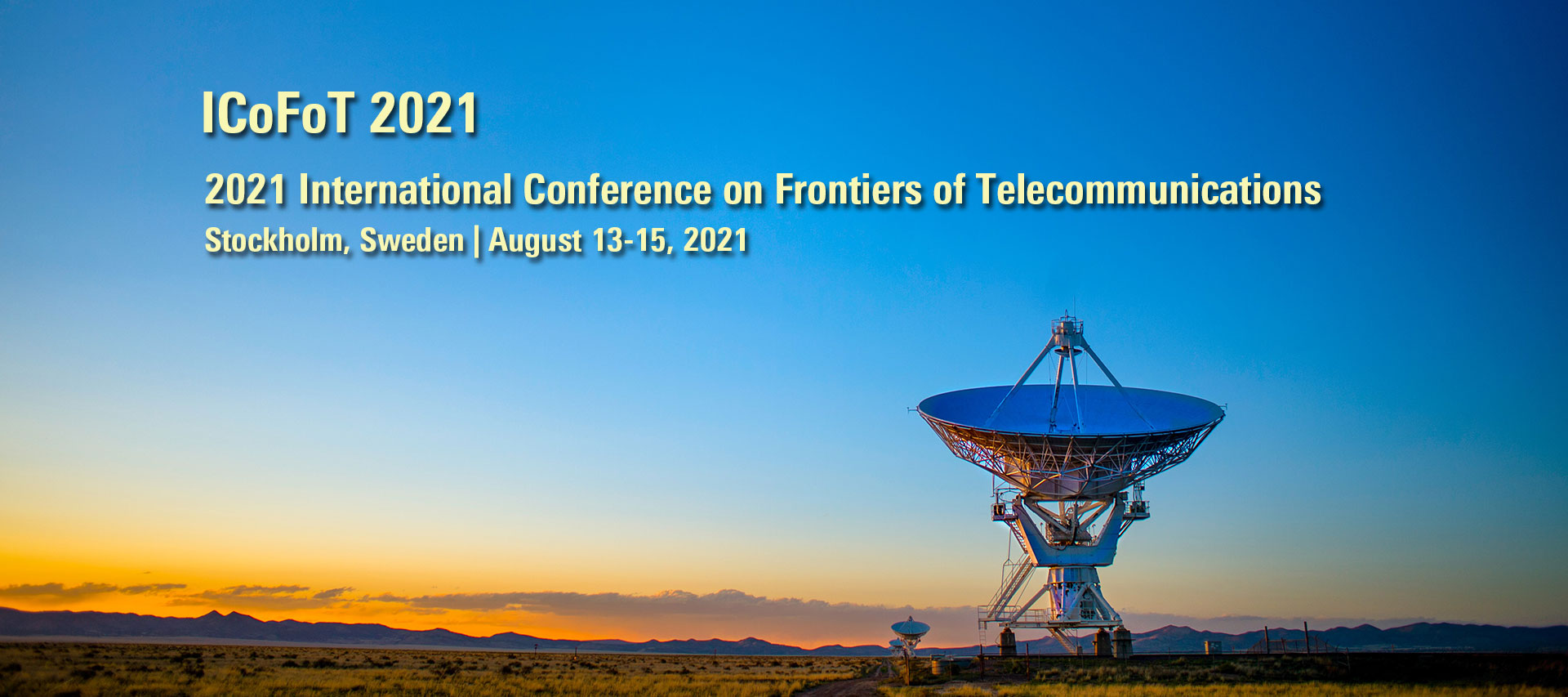 ICoFoT 2021

2021 International Conference on Frontiers of Telecommunications

Stockholm, Sweden | August 13-15, 2021